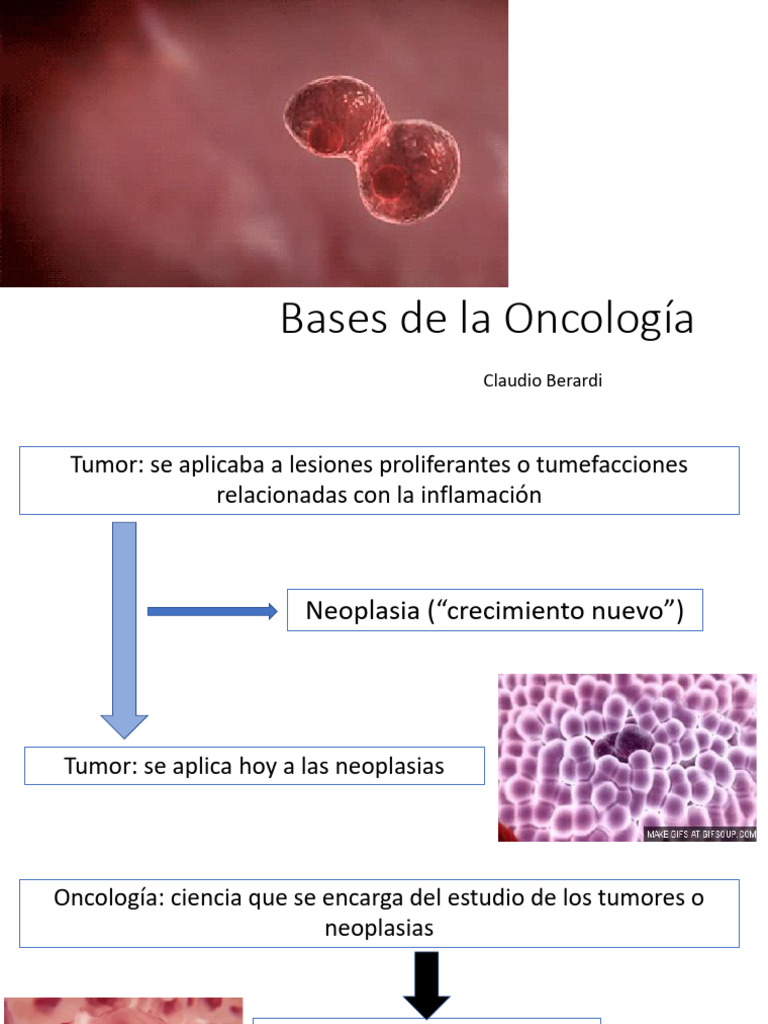 Bases de la Oncología

Claudio Berardi

Tumor: se aplicaba a lesiones proliferantes o tumefacciones relacionadas con la inflamación

Neoplasia (“crecimiento nuevo”)

Tumor: se aplica hoy a las neoplasias

MAKE GIFS AT GIFSOUP.COM

Oncología: ciencia que se encarga del estudio de los tumores o neoplasias